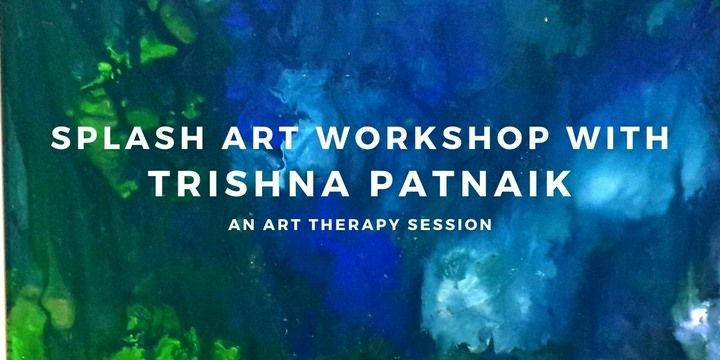 SPLASH ART WORKSHOP WITH
TRISHNA PATNAIK

AN ART THERAPY SESSION